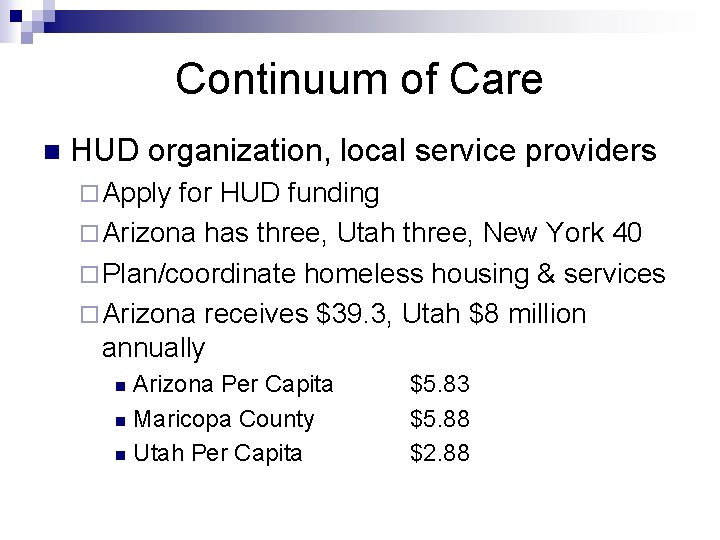 Continuum of Care

HUD organization, local service providers

Apply for HUD funding

Arizona has three, Utah three, New York 40

Plan/coordinate homeless housing & services

Arizona receives \$39.3, Utah \$8 million annually

Arizona Per Capita \$5.83

Maricopa County \$5.88

Utah Per Capita \$2.88